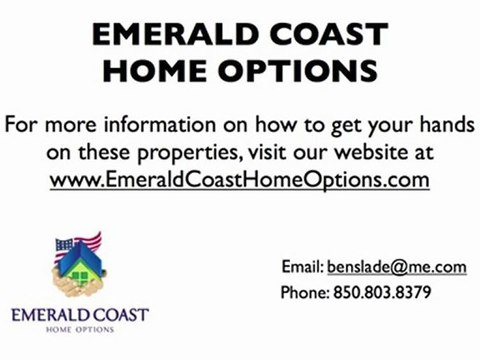 EMERALD COAST HOME OPTIONS

For more information on how to get your hands on these properties, visit our website at www.EmeraldCoastHomeOptions.com

EMERALD COAST
HOME OPTIONS

Email: benslade@me.com
Phone: 850.803.8379